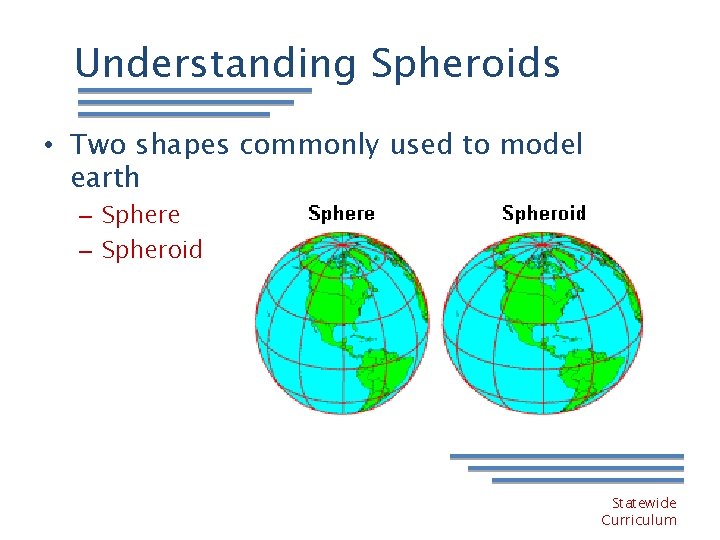 Understanding Spheroids

• Two shapes commonly used to model earth

– Sphere

– Spheroid

Sphere

Spheroid

Statewide Curriculum